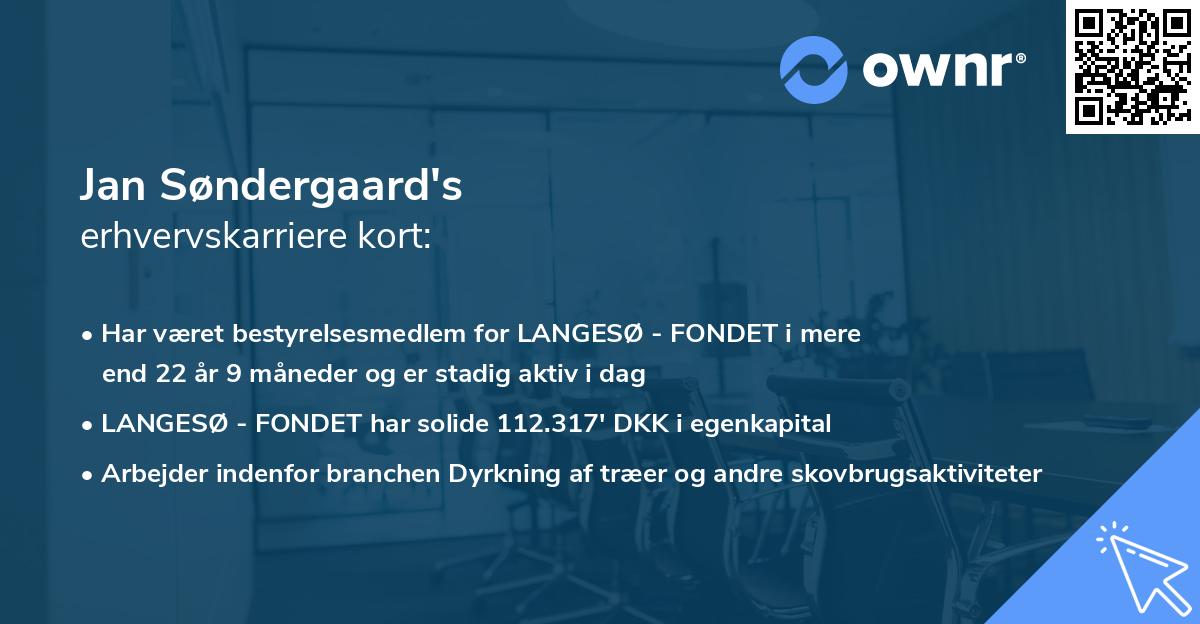 ownr®

Jan Søndergaard's
erhvervskarriere kort:

• Har været bestyrelsesmedlem for LANGESØ - FONDET i mere end 22 år 9 måneder og er stadig aktiv i dag
• LANGESØ - FONDET har solide 112.317' DKK i egenkapital
• Arbejder indenfor branchen Dyrkning af træer og andre skovbrugsaktiviteter